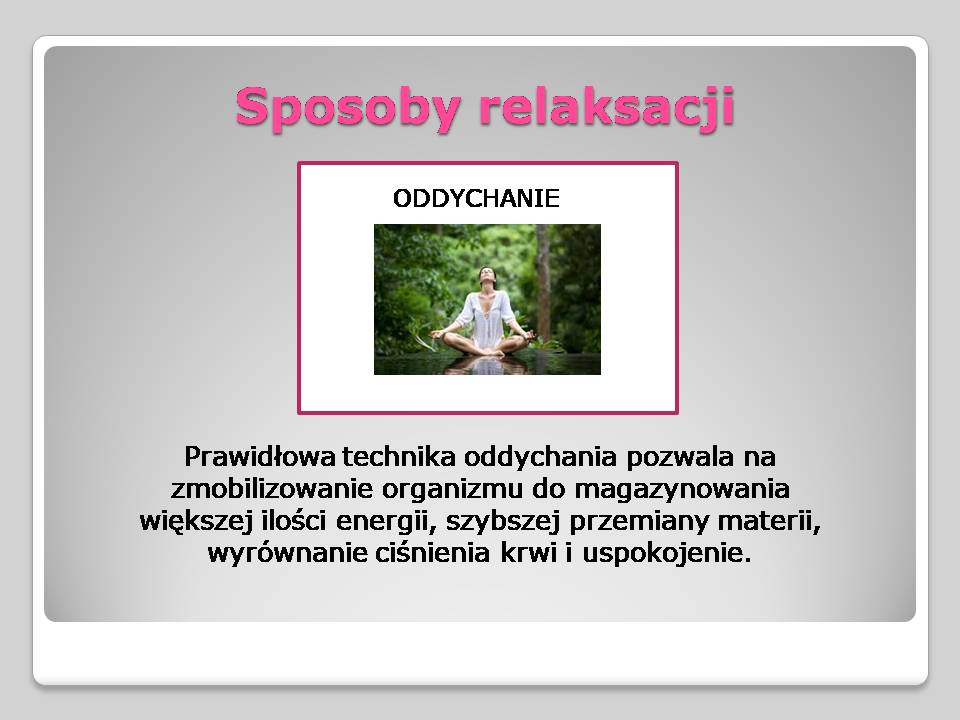 Sposoby relaksacji

ODDYCHANIE

Prawidłowa technika oddychania pozwala na zmobilizowanie organizmu do magazynowania większej ilości energii, szybszej przemiany materii, wyrównanie ciśnienia krwi i uspokojenie.